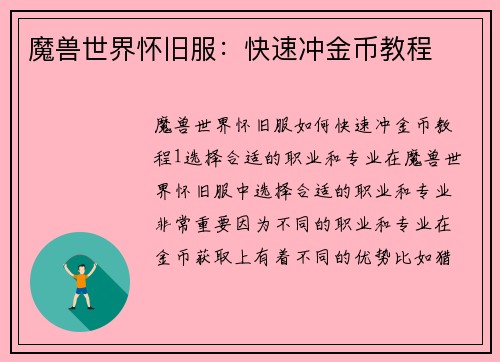 魔兽世界怀旧服：快速冲金币教程

魔兽世界怀旧服如何快速冲金币教程1选择合适的职业和专业在魔兽世界怀旧服中选择合适的职业和专业非常重要因为不同的职业和专业在金币获取上有着不同的优势比如猎